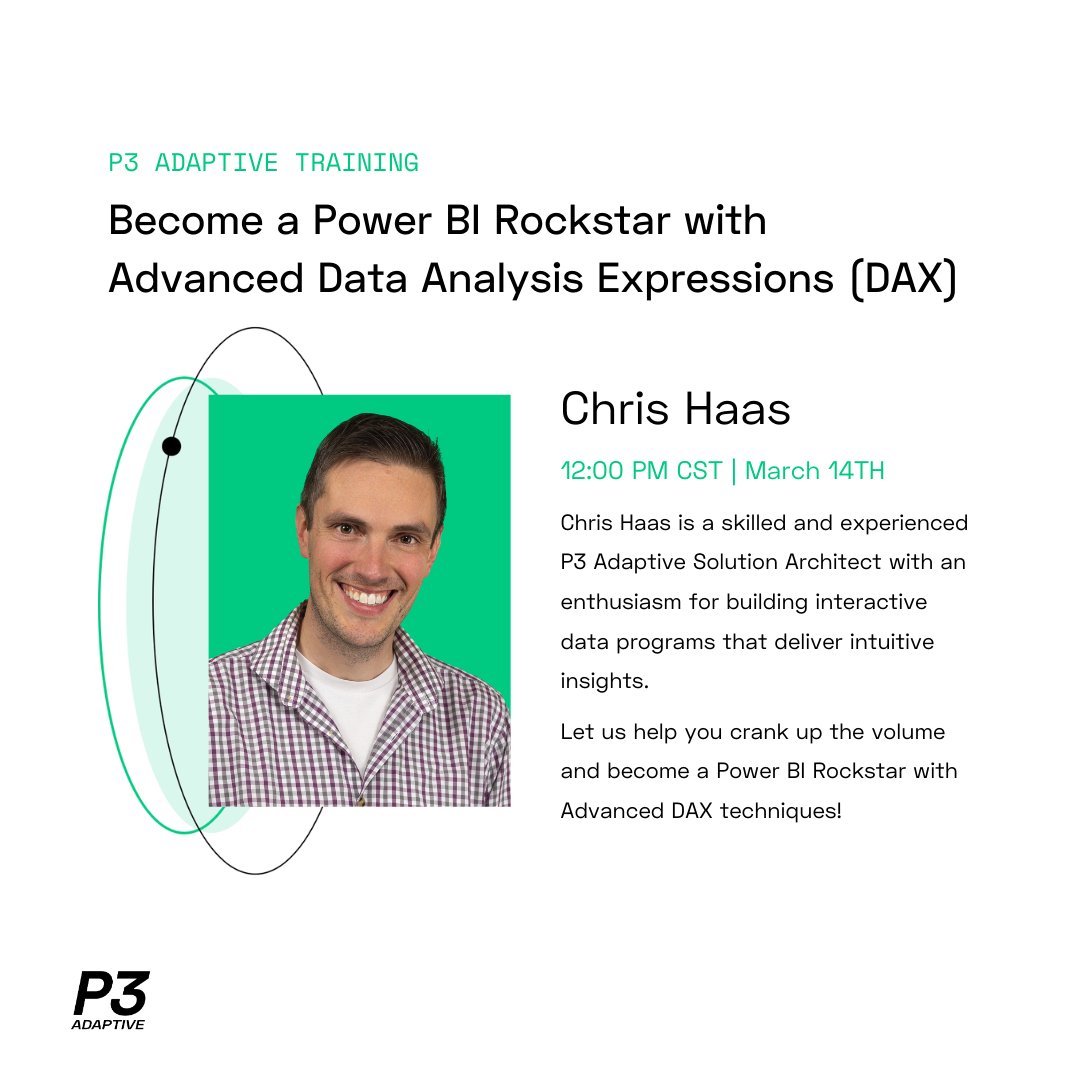 P3 ADAPTIVE TRAINING

Become a Power BI Rockstar with Advanced Data Analysis Expressions (DAX)

Chris Haas

12:00 PM CST | March 14TH

Chris Haas is a skilled and experienced P3 Adaptive Solution Architect with an enthusiasm for building interactive data programs that deliver intuitive insights.

Let us help you crank up the volume and become a Power BI Rockstar with Advanced DAX techniques!

P3
ADAPTIVE